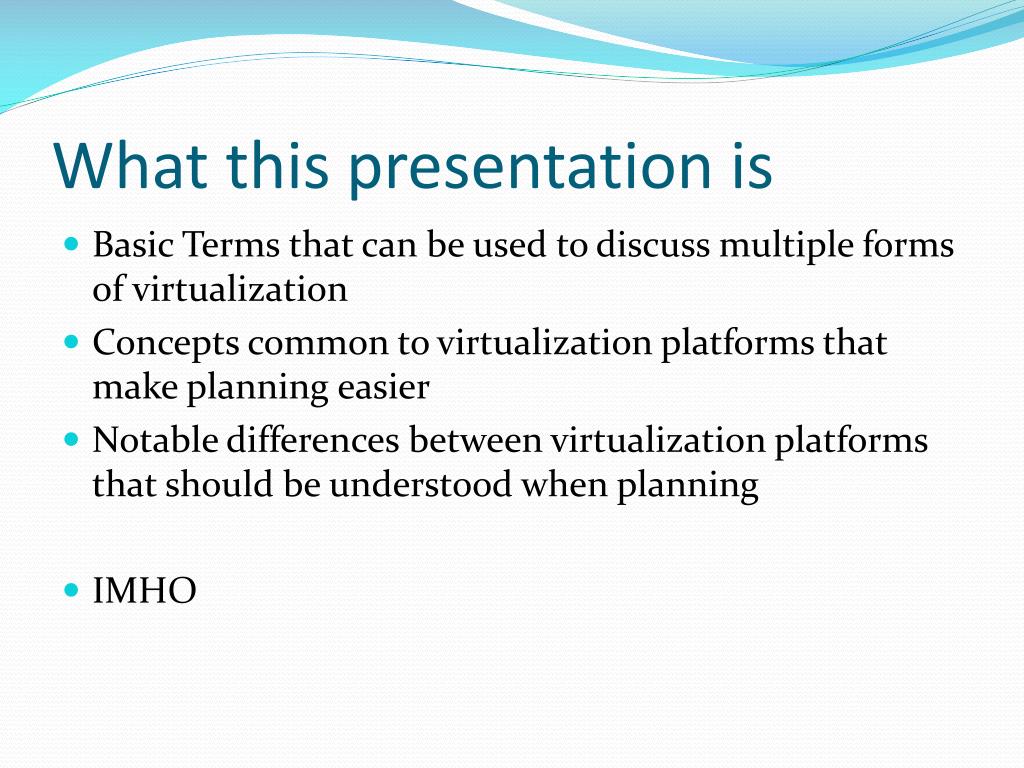 What this presentation is

- Basic Terms that can be used to discuss multiple forms of virtualization
- Concepts common to virtualization platforms that make planning easier
- Notable differences between virtualization platforms that should be understood when planning

- IMHO